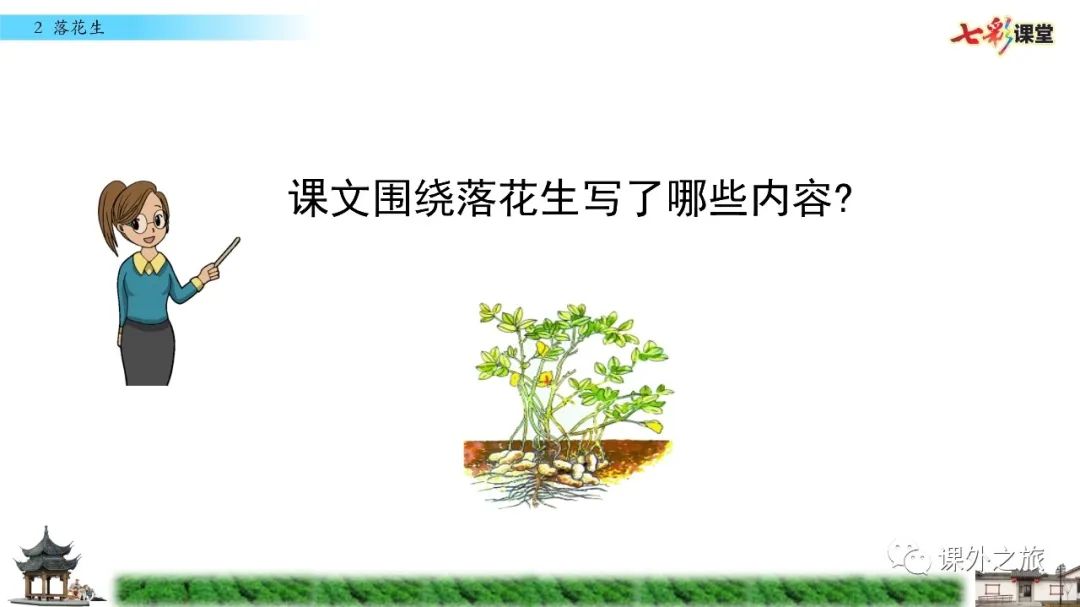 2 落花生

七彩课堂

课文围绕落花生写了哪些内容?

课外之旅